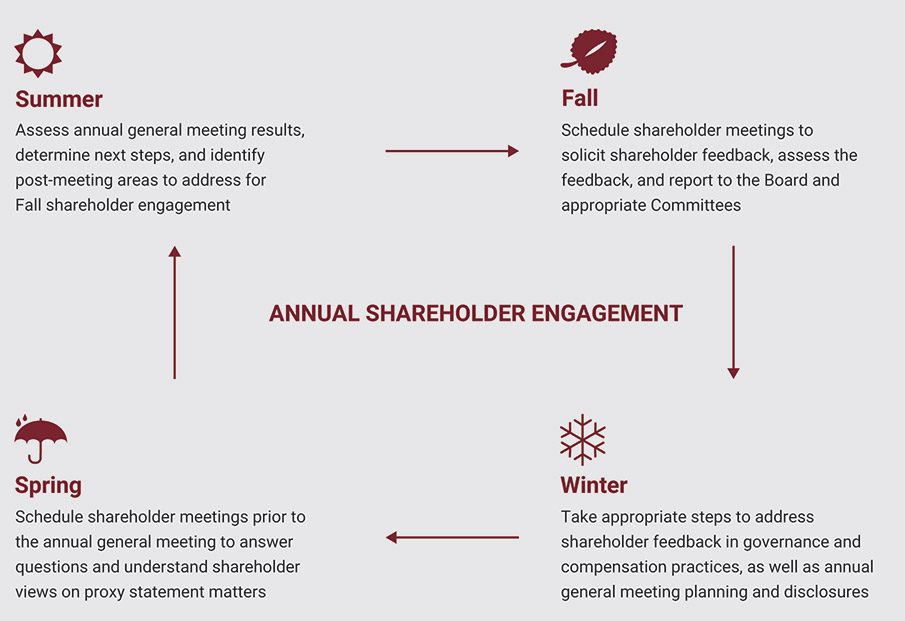 Summer
Assess annual general meeting results, determine next steps, and identify post-meeting areas to address for Fall shareholder engagement

Fall
Schedule shareholder meetings to solicit shareholder feedback, assess the feedback, and report to the Board and appropriate Committees

ANNUAL SHAREHOLDER ENGAGEMENT

Spring
Schedule shareholder meetings prior to the annual general meeting to answer questions and understand shareholder views on proxy statement matters

Winter
Take appropriate steps to address shareholder feedback in governance and compensation practices, as well as annual general meeting planning and disclosures